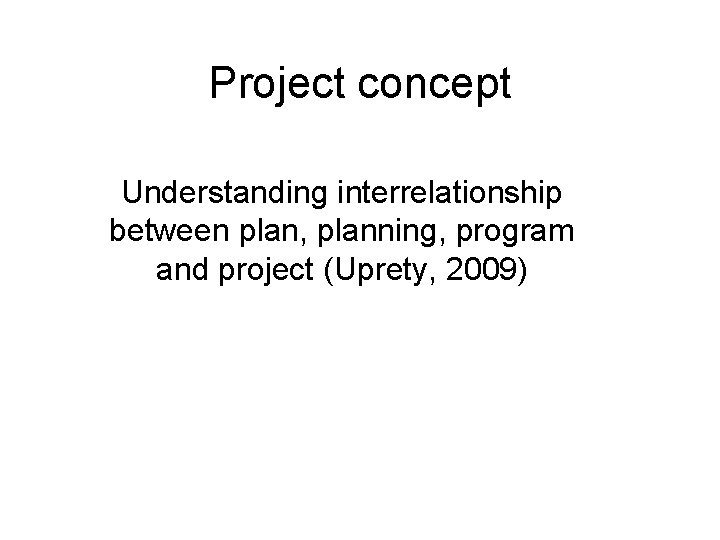 Project concept

Understanding interrelationship between plan, planning, program and project (Uprety, 2009)